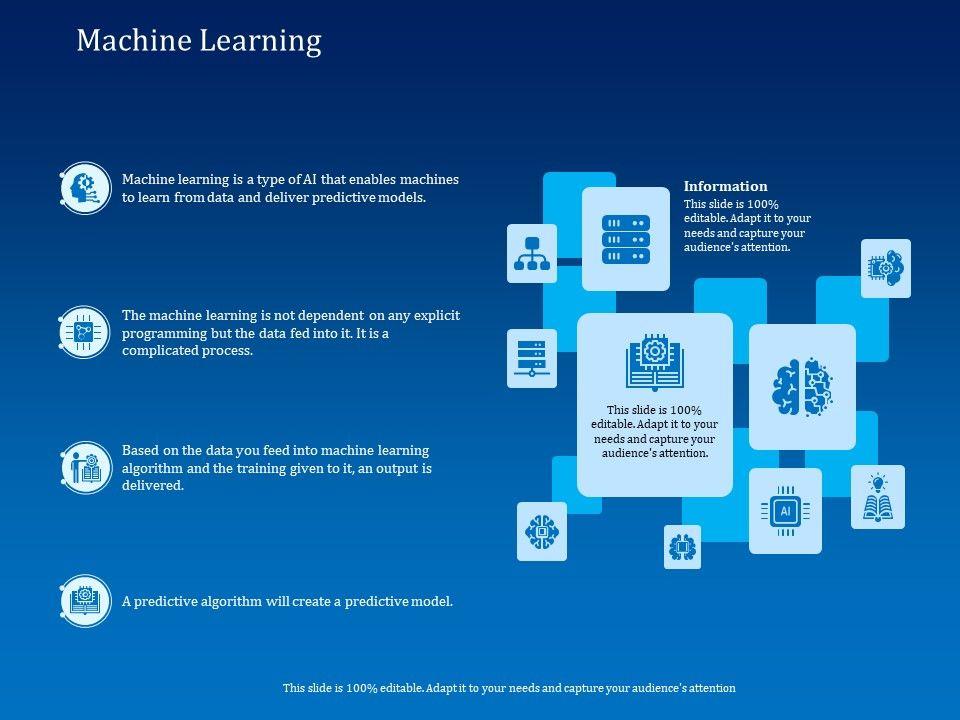 Machine Learning

Machine learning is a type of AI that enables machines to learn from data and deliver predictive models.

The machine learning is not dependent on any explicit programming but the data fed into it. It is a complicated process.

Based on the data you feed into machine learning algorithm and the training given to it, an output is delivered.

A predictive algorithm will create a predictive model.

Information
This slide is 100% editable. Adapt it to your needs and capture your audience's attention.

This slide is 100% editable. Adapt it to your needs and capture your audience's attention.

AI

This slide is 100% editable. Adapt it to your needs and capture your audience's attention